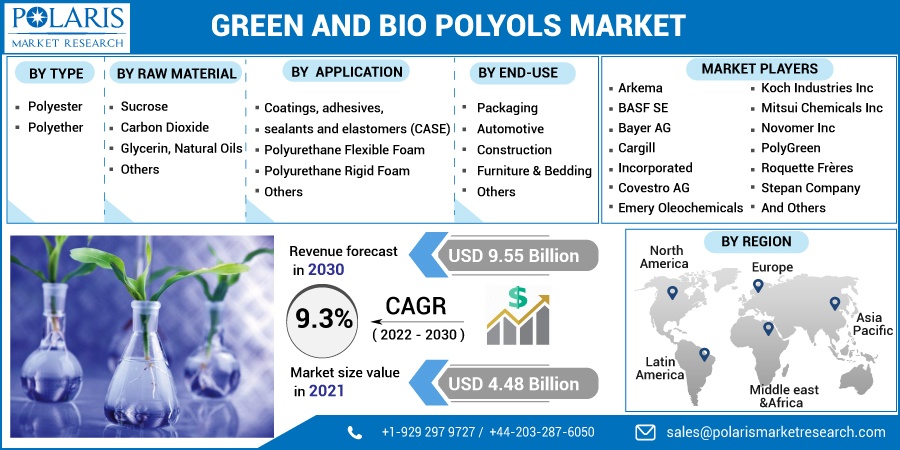 POLARIS
MARKET RESEARCH

GREEN AND BIO POLYOLS MARKET

BY TYPE
- Polyester
- Polyether

BY RAW MATERIAL
- Sucrose
- Carbon Dioxide
- Glycerin, Natural Oils
- Others

BY APPLICATION
- Coatings, adhesives, sealants and elastomers (CASE)
- Polyurethane Flexible Foam
- Polyurethane Rigid Foam
- Others

BY END-USE
- Packaging
- Automotive
- Construction
- Furniture & Bedding
- Others

MARKET PLAYERS
- Arkema
- BASF SE
- Bayer AG
- Cargill
- Incorporated
- Covestro AG
- Emery Oleochemicals
- Koch Industries Inc
- Mitsui Chemicals Inc
- Novomer Inc
- PolyGreen
- Roquette Frères
- Stepan Company
- And Others

Revenue forecast in 2030
USD 9.55 Billion

9.3%
CAGR
( 2022 - 2030 )

Market size value in 2021
USD 4.48 Billion

BY REGION
North America
Europe
Asia Pacific
Latin America
Middle east &Africa

+1-929 297 9727 / +44-203-287-6050
sales@polarismarketresearch.com